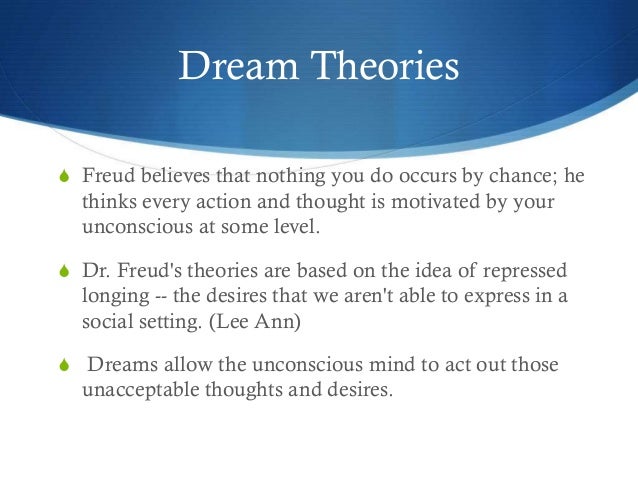 Dream Theories

Freud believes that nothing you do occurs by chance; he thinks every action and thought is motivated by your unconscious at some level.

Dr. Freud's theories are based on the idea of repressed longing -- the desires that we aren't able to express in a social setting. (Lee Ann)

Dreams allow the unconscious mind to act out those unacceptable thoughts and desires.